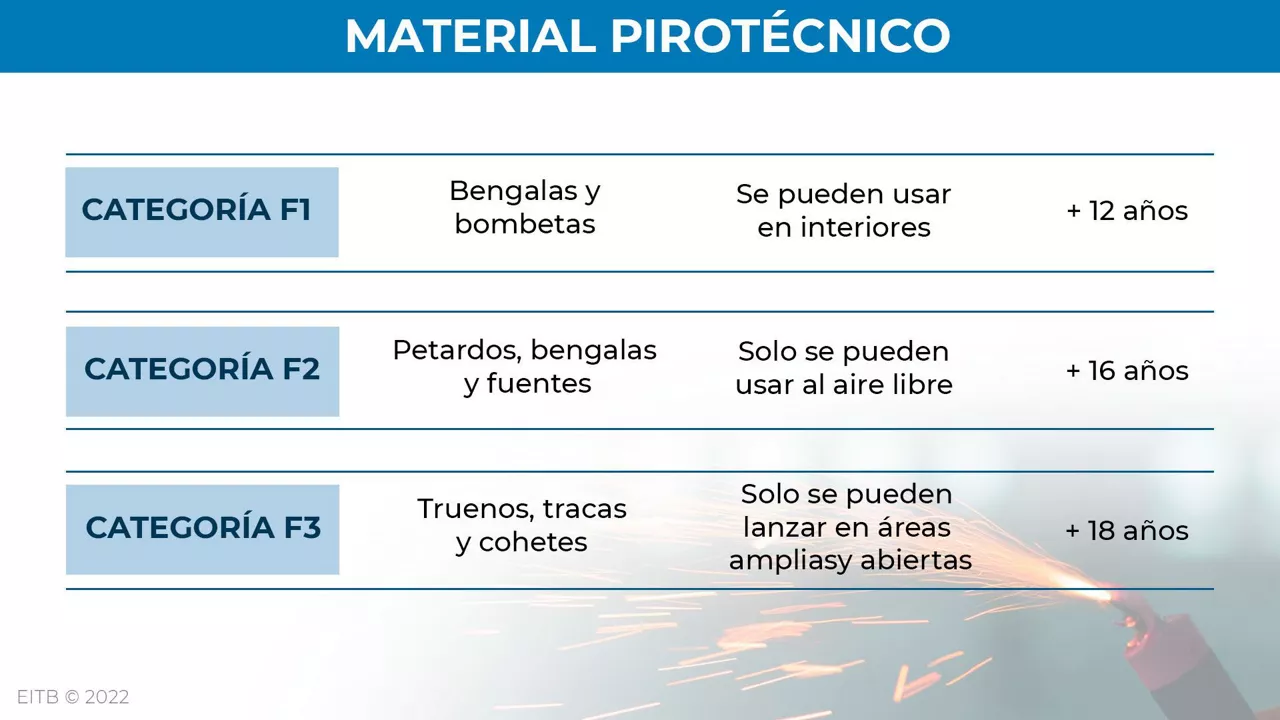 MATERIAL PIROTÉCNICO

| CATEGORÍA F1 | Bengalas y bombetas | Se pueden usar en interiores | + 12 años |
|---|---|---|---|
| CATEGORÍA F2 | Petardos, bengalas y fuentes | Solo se pueden usar al aire libre | + 16 años |
| CATEGORÍA F3 | Truenos, tracas y cohetes | Solo se pueden lanzar en áreas ampliasy abiertas | + 18 años |

EITB © 2022